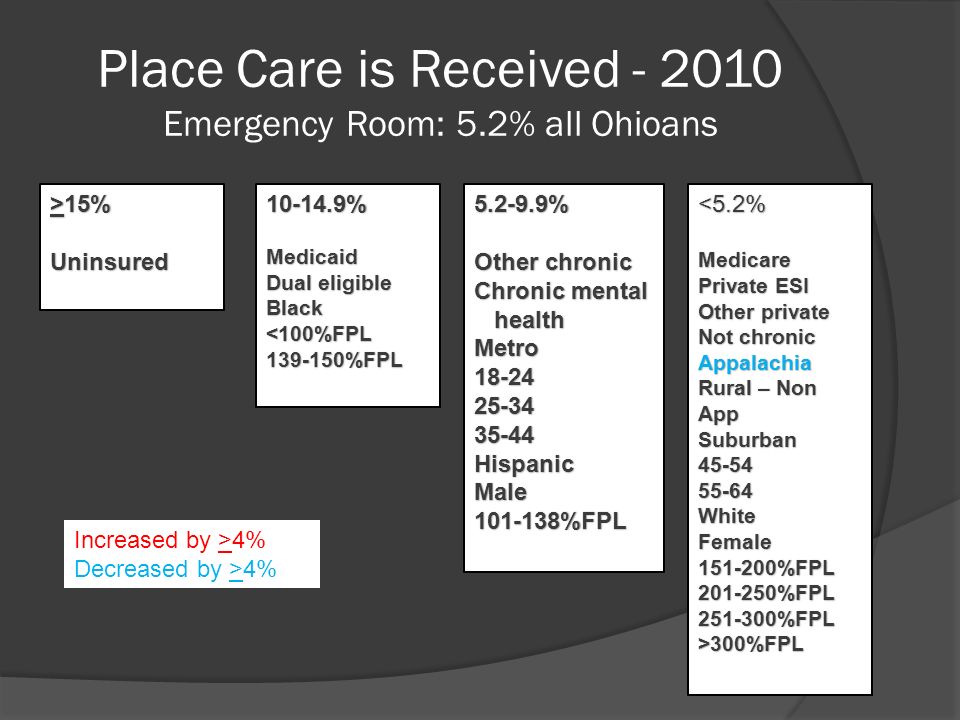 Place Care is Received - 2010
Emergency Room: 5.2% all Ohioans

>15%

Uninsured

10-14.9%

Medicaid
Dual eligible
Black
<100%FPL
139-150%FPL

5.2-9.9%

Other chronic
Chronic mental health
Metro
18-24
25-34
35-44
Hispanic
Male
101-138%FPL

<5.2%

Medicare
Private ESI
Other private
Not chronic
Appalachia
Rural – Non App
Suburban
45-54
55-64
White
Female
151-200%FPL
201-250%FPL
251-300%FPL
>300%FPL

Increased by >4%
Decreased by >4%